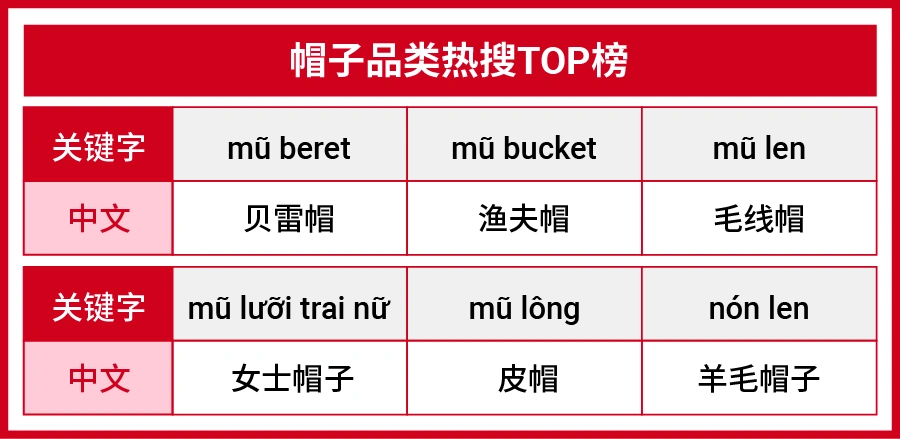 帽子品类热搜TOP榜

| 关键字 | mũ beret | mũ bucket | mũ len |
|---|---|---|---|
| 中文 | 贝雷帽 | 渔夫帽 | 毛线帽 |

| 关键字 | mũ lưỡi trai nữ | mũ lông | nón len |
|---|---|---|---|
| 中文 | 女士帽子 | 皮帽 | 羊毛帽子 |